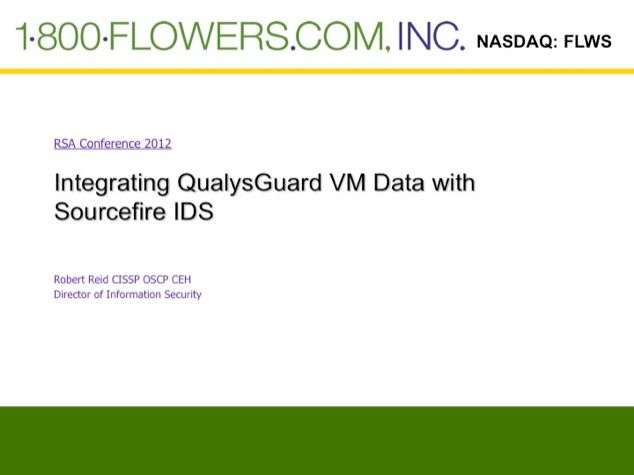 1·800·FLOWERS.COM, INC. NASDAQ: FLWS

RSA Conference 2012

Integrating QualysGuard VM Data with Sourcefire IDS

Robert Reid CISSP OSCP CEH
Director of Information Security